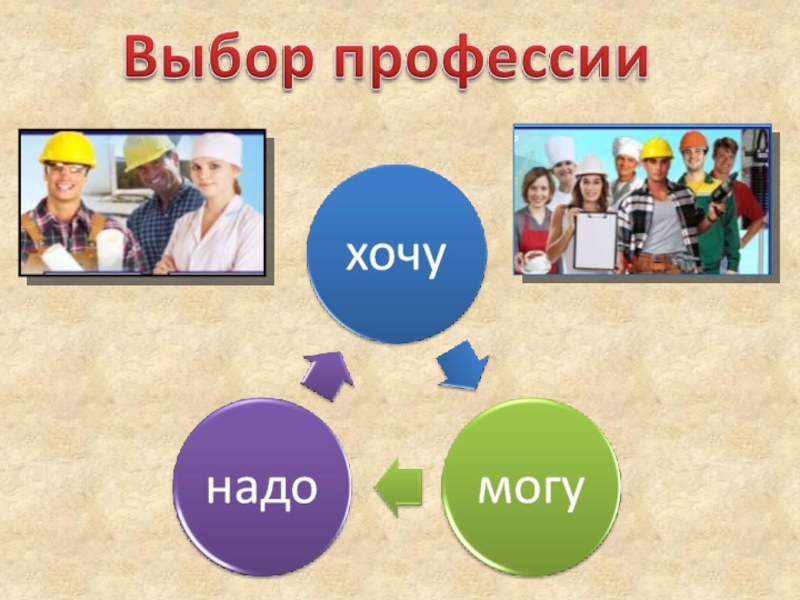 Выбор профессии

хочу

могу

надо